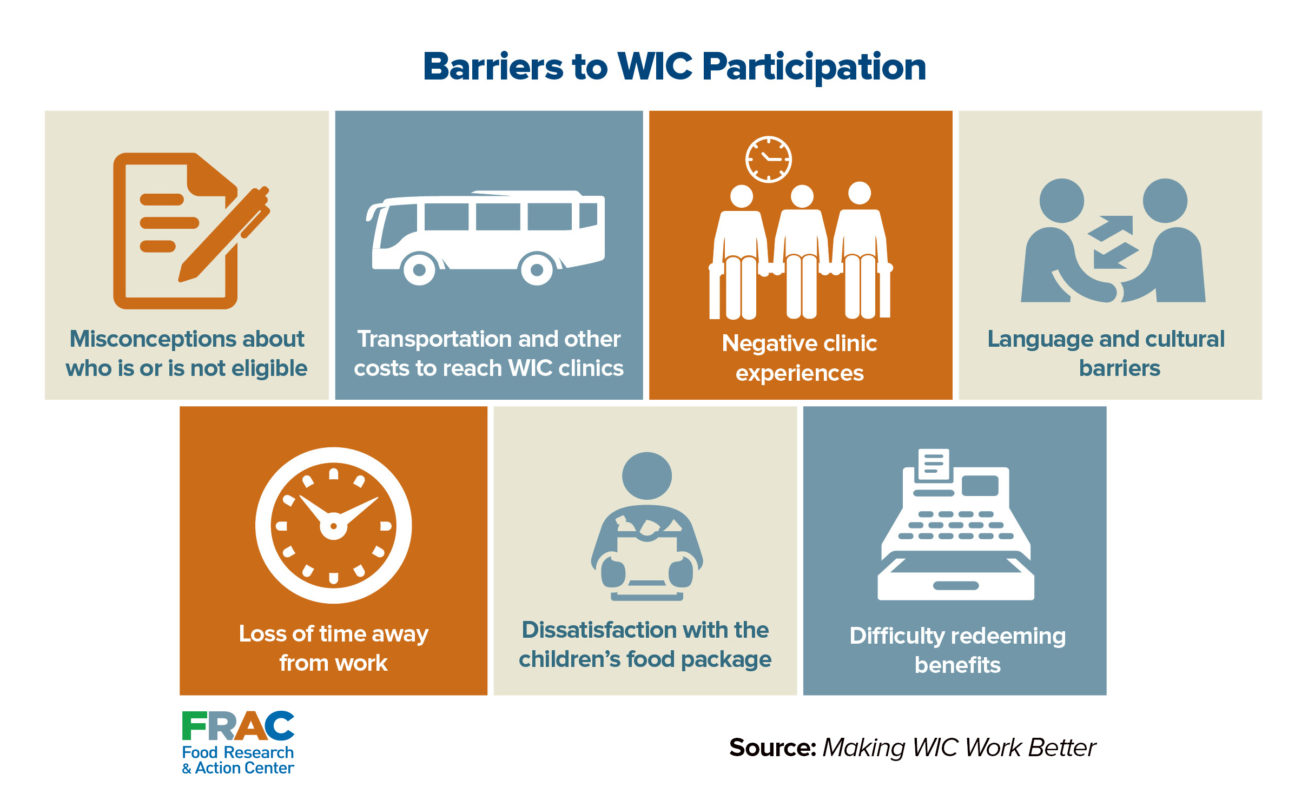 Barriers to WIC Participation

Misconceptions about who is or is not eligible

Transportation and other costs to reach WIC clinics

Negative clinic experiences

Language and cultural barriers

Loss of time away from work

Dissatisfaction with the children's food package

Difficulty redeeming benefits

FRAC
Food Research & Action Center

Source: Making WIC Work Better